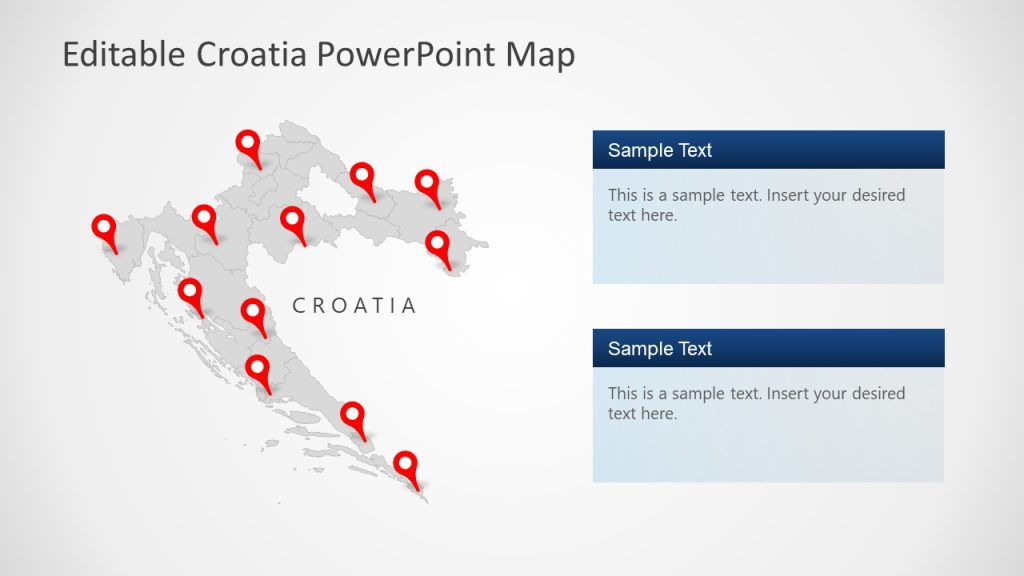 Editable Croatia PowerPoint Map

CROATIA

Sample Text

This is a sample text. Insert your desired text here.

Sample Text

This is a sample text. Insert your desired text here.